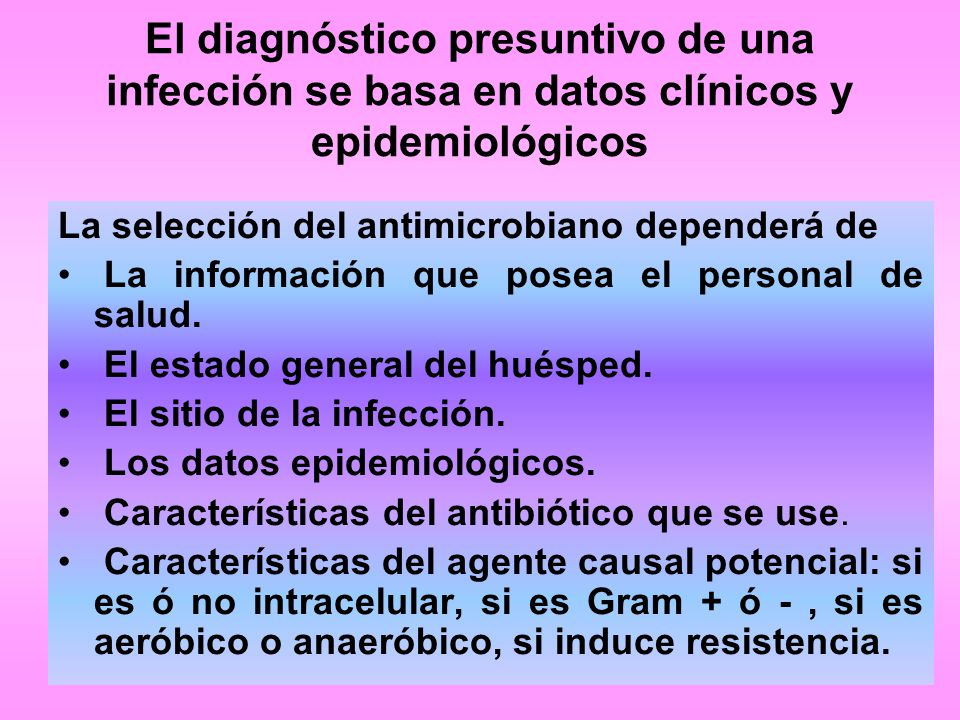 El diagnóstico presuntivo de una infección se basa en datos clínicos y epidemiológicos

La selección del antimicrobiano dependerá de

• La información que posea el personal de salud.
• El estado general del huésped.
• El sitio de la infección.
• Los datos epidemiológicos.
• Características del antibiótico que se use.
• Características del agente causal potencial: si es ó no intracelular, si es Gram + ó - , si es aeróbico o anaeróbico, si induce resistencia.